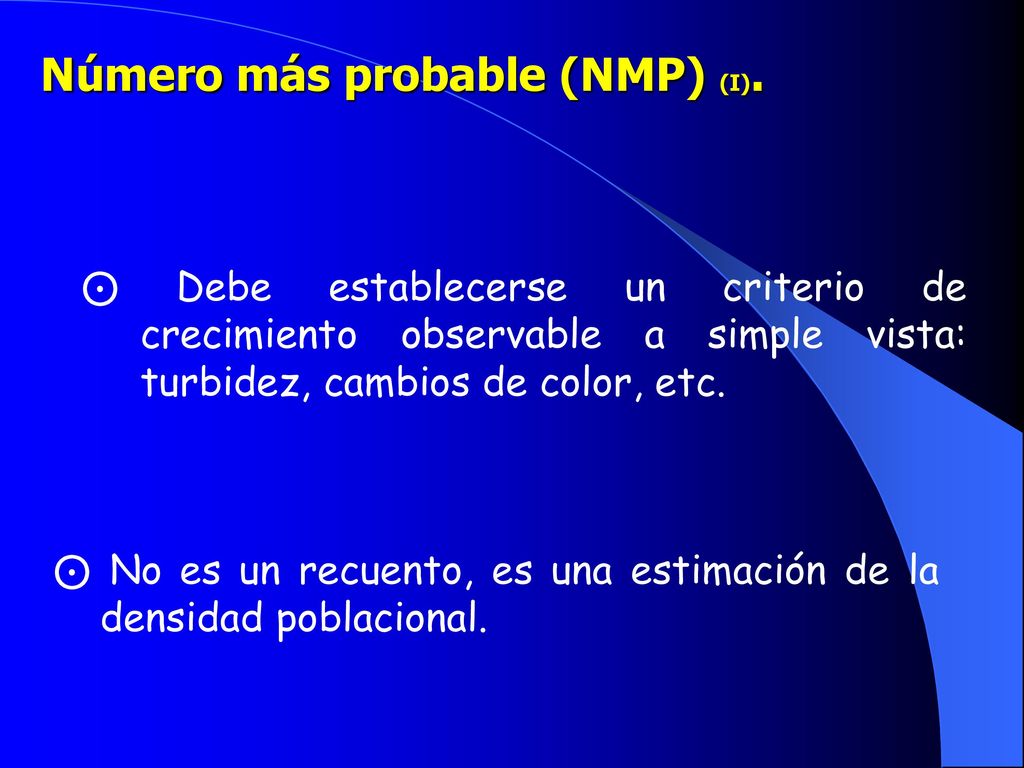 Número más probable (NMP) (I).

⊙ Debe establecerse un criterio de crecimiento observable a simple vista: turbidez, cambios de color, etc.

⊙ No es un recuento, es una estimación de la densidad poblacional.